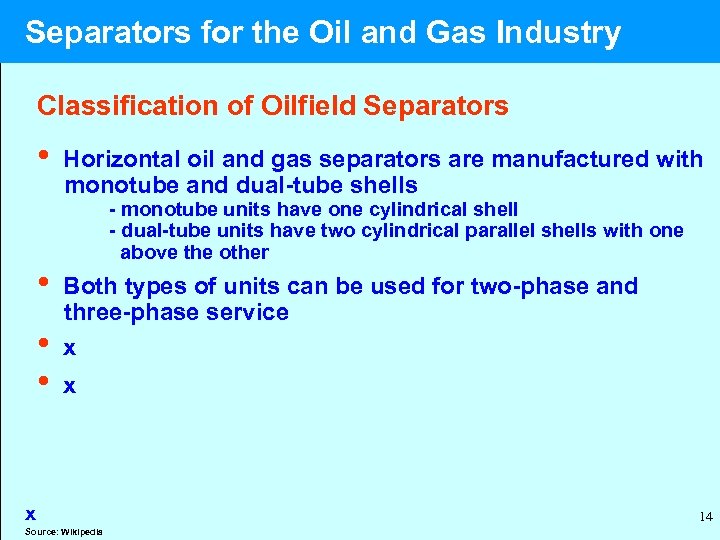 Separators for the Oil and Gas Industry

Classification of Oilfield Separators

• Horizontal oil and gas separators are manufactured with monotube and dual-tube shells
- monotube units have one cylindrical shell
- dual-tube units have two cylindrical parallel shells with one above the other

• Both types of units can be used for two-phase and three-phase service

• x

• x

x

Source: Wikipedia

14